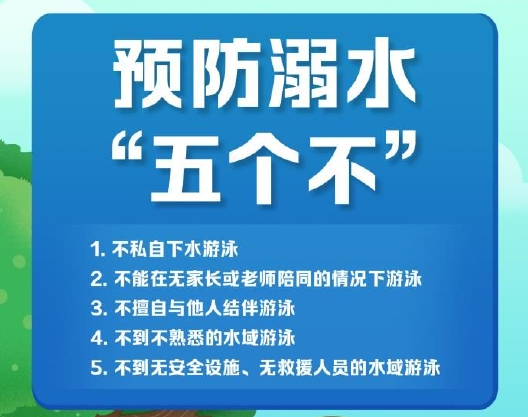 预防溺水
“五个不”

1. 不私自下水游泳
2. 不能在无家长或老师陪同的情况下游泳
3. 不擅自与他人结伴游泳
4. 不到不熟悉的水域游泳
5. 不到无安全设施、无救援人员的水域游泳